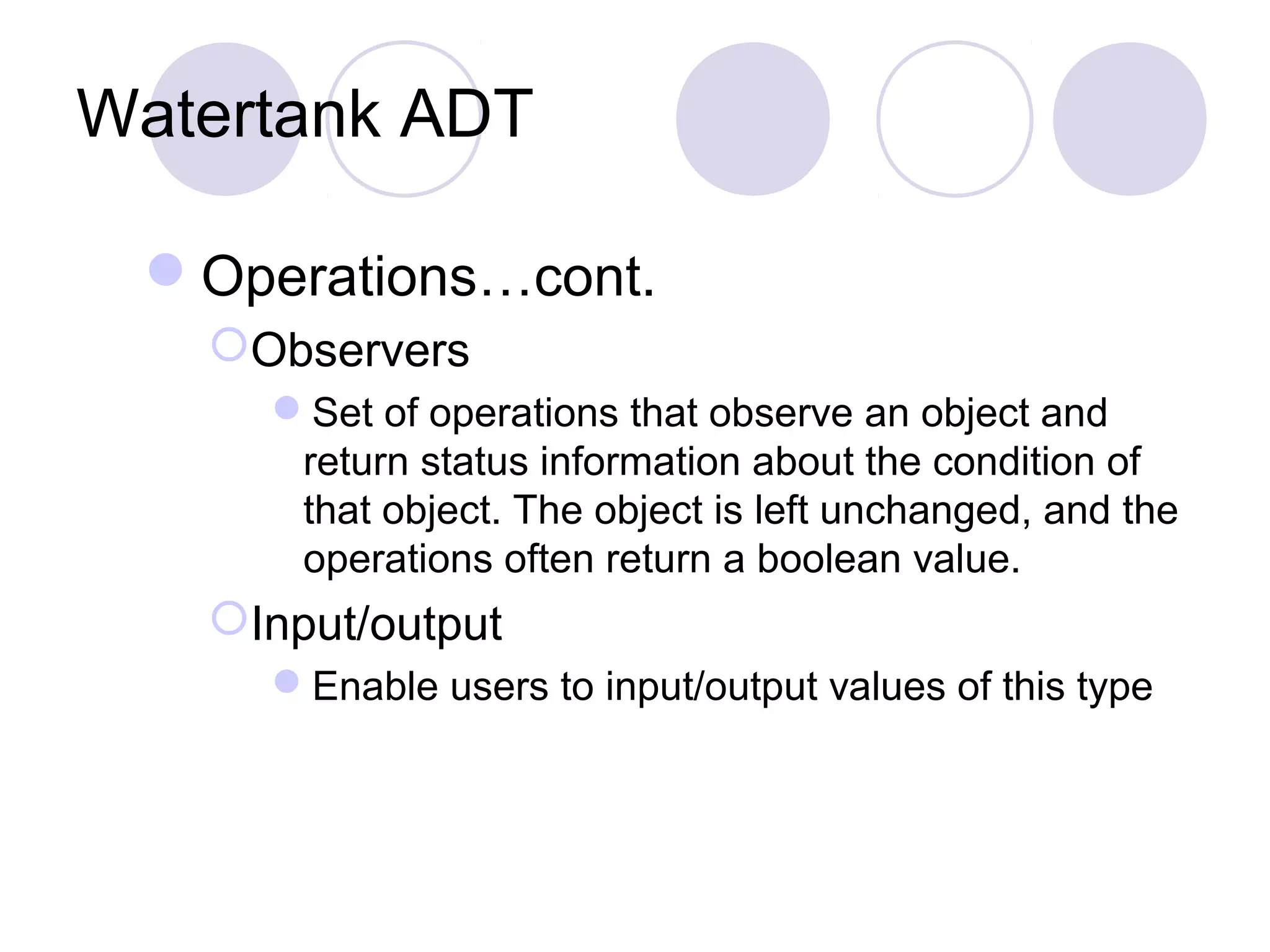 Watertank ADT

Operations…cont.

Observers

Set of operations that observe an object and return status information about the condition of that object. The object is left unchanged, and the operations often return a boolean value.

Input/output

Enable users to input/output values of this type